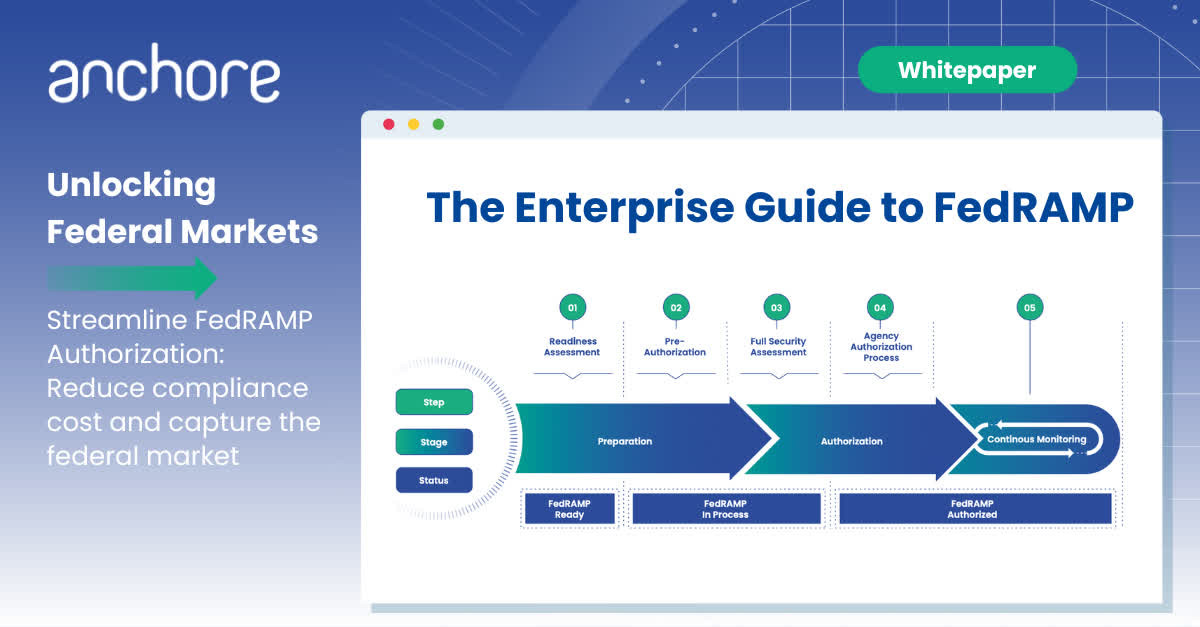 anchore

Whitepaper

Unlocking Federal Markets

Streamline FedRAMP Authorization: Reduce compliance cost and capture the federal market

The Enterprise Guide to FedRAMP

01
Readiness Assessment

02
Pre-Authorization

03
Full Security Assessment

04
Agency Authorization Process

05

Step

Stage

Status

Preparation

Authorization

Continous Monitoring

FedRAMP Ready

FedRAMP In Process

FedRAMP Authorized